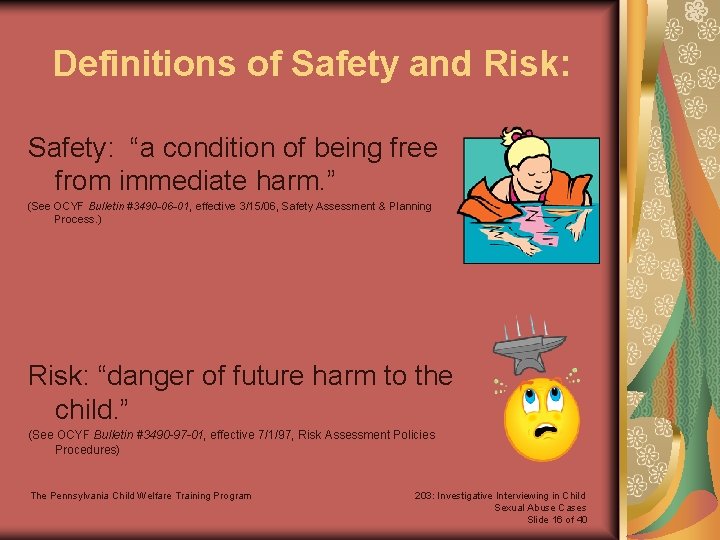 Definitions of Safety and Risk:

Safety: “a condition of being free from immediate harm.”

(See OCYF Bulletin #3490-06-01, effective 3/15/06, Safety Assessment & Planning Process.)

Risk: “danger of future harm to the child.”

(See OCYF Bulletin #3490-97-01, effective 7/1/97, Risk Assessment Policies Procedures)

The Pennsylvania Child Welfare Training Program

203: Investigative Interviewing in Child Sexual Abuse Cases
Slide 16 of 40